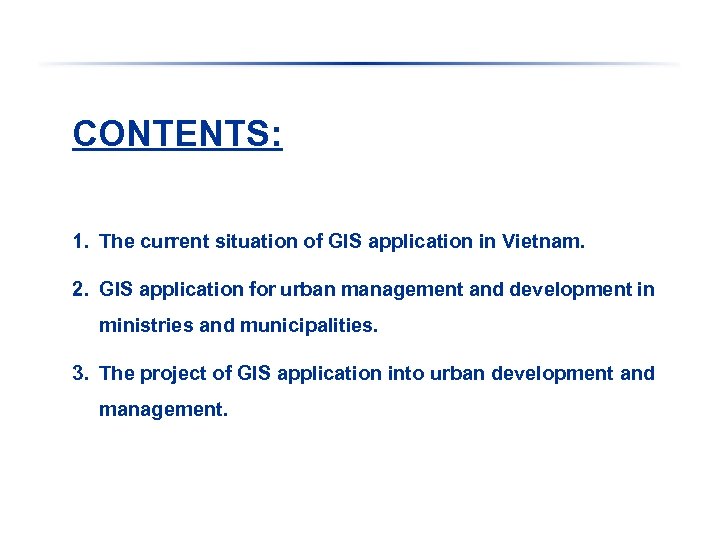 CONTENTS:

1. The current situation of GIS application in Vietnam.

2. GIS application for urban management and development in ministries and municipalities.

3. The project of GIS application into urban development and management.